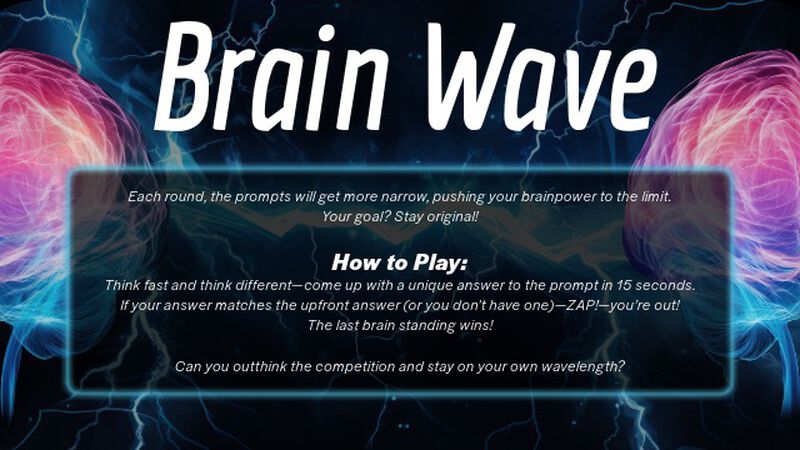 Brain Wave

Each round, the prompts will get more narrow, pushing your brainpower to the limit. Your goal? Stay original!

How to Play:
Think fast and think different—come up with a unique answer to the prompt in 15 seconds. If your answer matches the upfront answer (or you don't have one)—ZAP!—you're out! The last brain standing wins!

Can you outthink the competition and stay on your own wavelength?